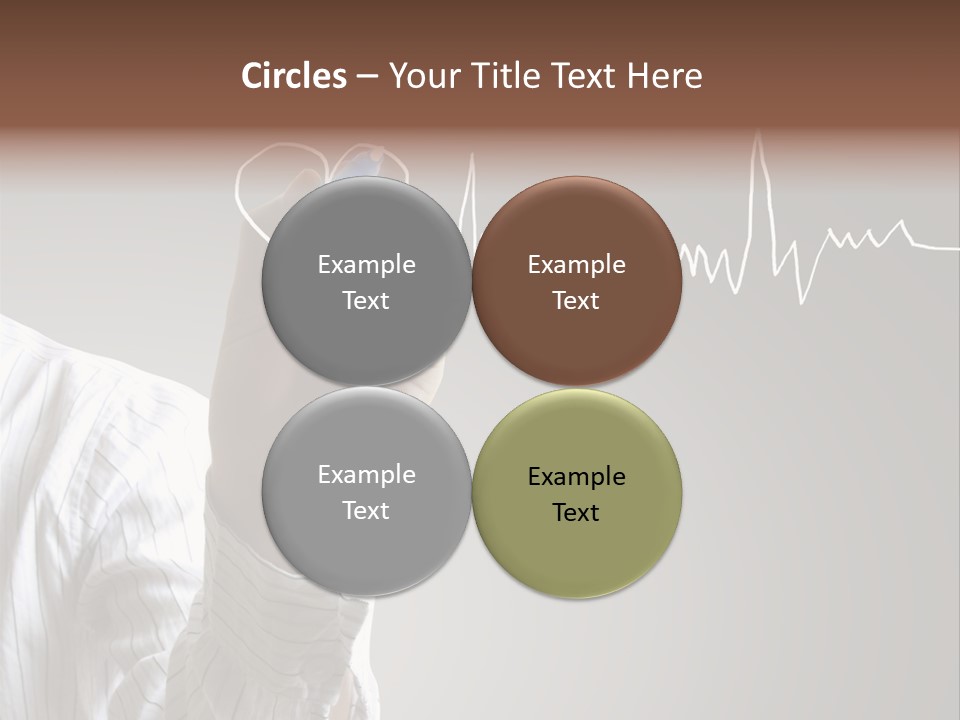 Circles – Your Title Text Here

Example Text

Example Text

Example Text

Example Text